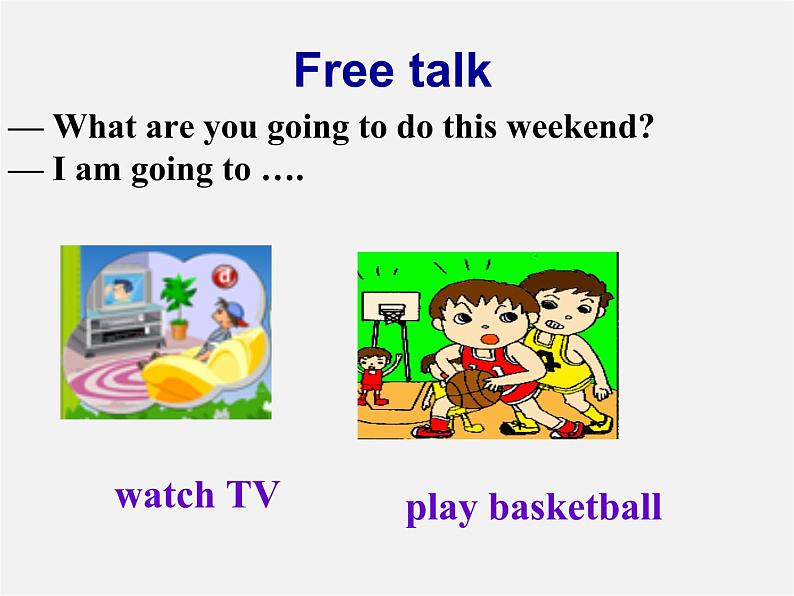 Free talk

— What are you going to do this weekend?
— I am going to ….

d

watch TV

play basketball